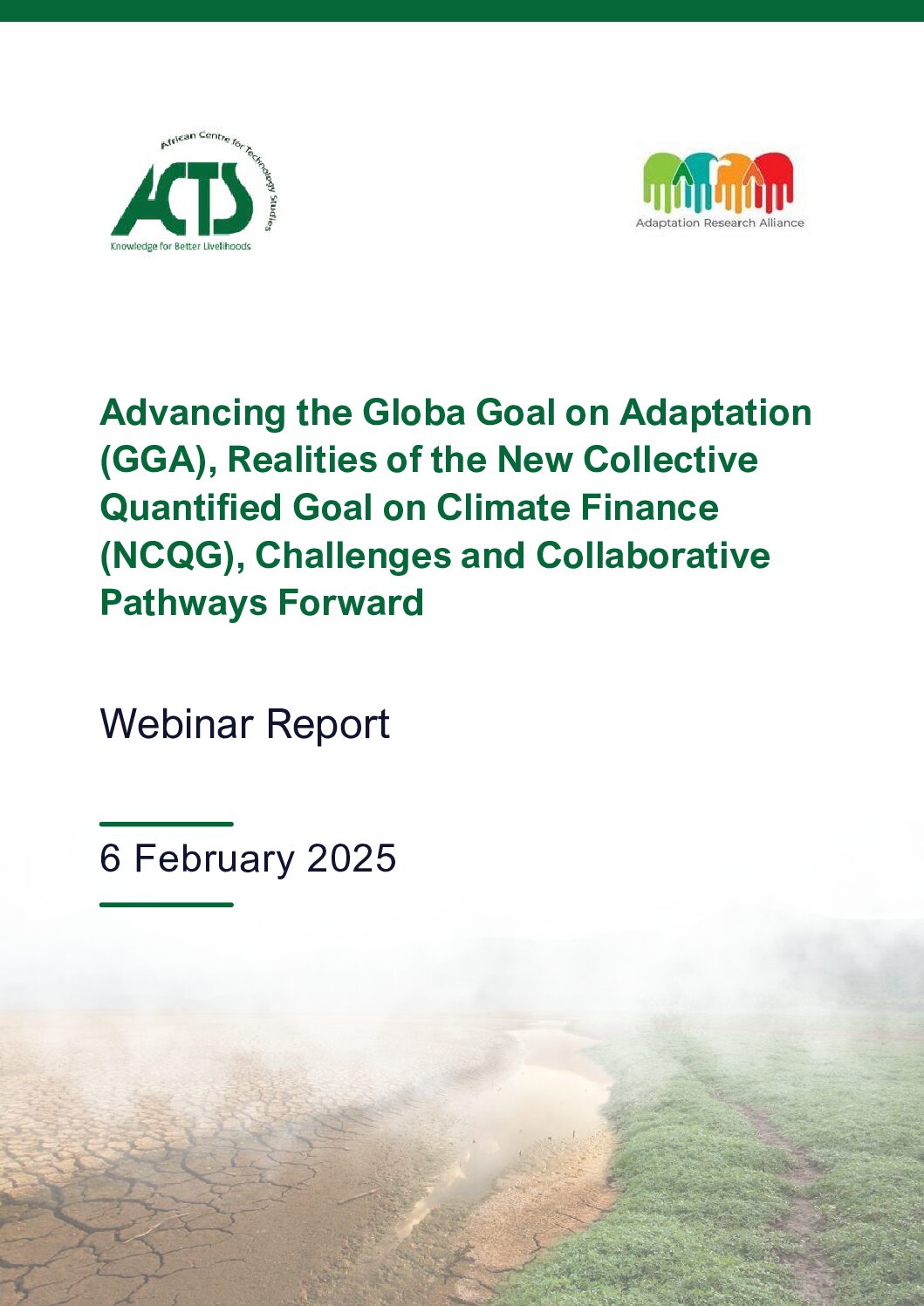 African Centre for Technology Studies
ACTS
Knowledge for Better Livelihoods

Adaptation Research Alliance

Advancing the Globa Goal on Adaptation (GGA), Realities of the New Collective Quantified Goal on Climate Finance (NCQG), Challenges and Collaborative Pathways Forward

Webinar Report

6 February 2025